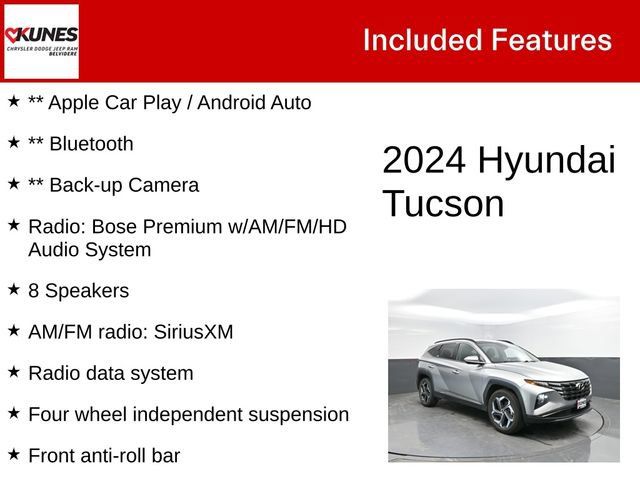 KUNES
CHRYSLER DODGE JEEP RAM
BELVIDERE

Included Features

★ ** Apple Car Play / Android Auto

★ ** Bluetooth

★ ** Back-up Camera

★ Radio: Bose Premium w/AM/FM/HD Audio System

★ 8 Speakers

★ AM/FM radio: SiriusXM

★ Radio data system

★ Four wheel independent suspension

★ Front anti-roll bar

2024 Hyundai Tucson